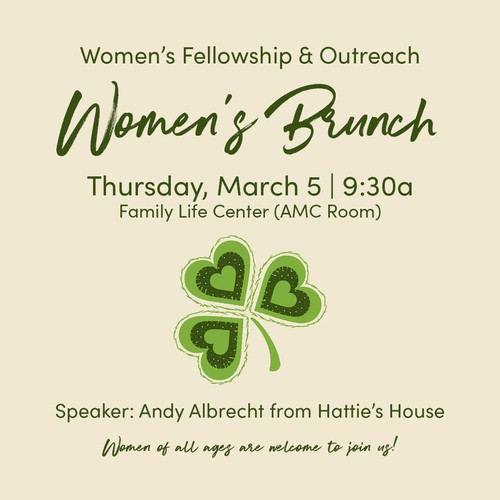 Women's Fellowship & Outreach

Women's Brunch

Thursday, March 5 | 9:30a
Family Life Center (AMC Room)

Speaker: Andy Albrecht from Hattie's House

Women of all ages are welcome to join us!